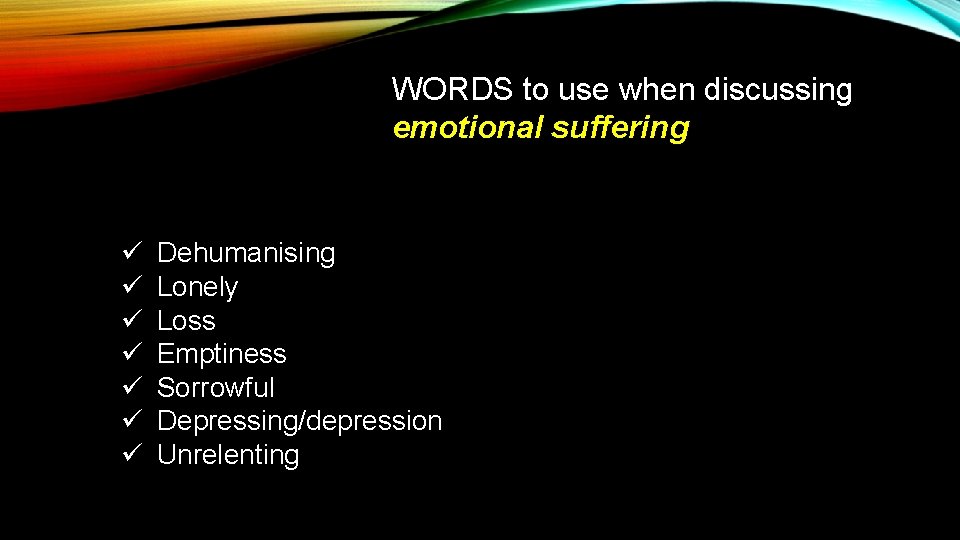 WORDS to use when discussing emotional suffering

✓ Dehumanising
✓ Lonely
✓ Loss
✓ Emptiness
✓ Sorrowful
✓ Depressing/depression
✓ Unrelenting